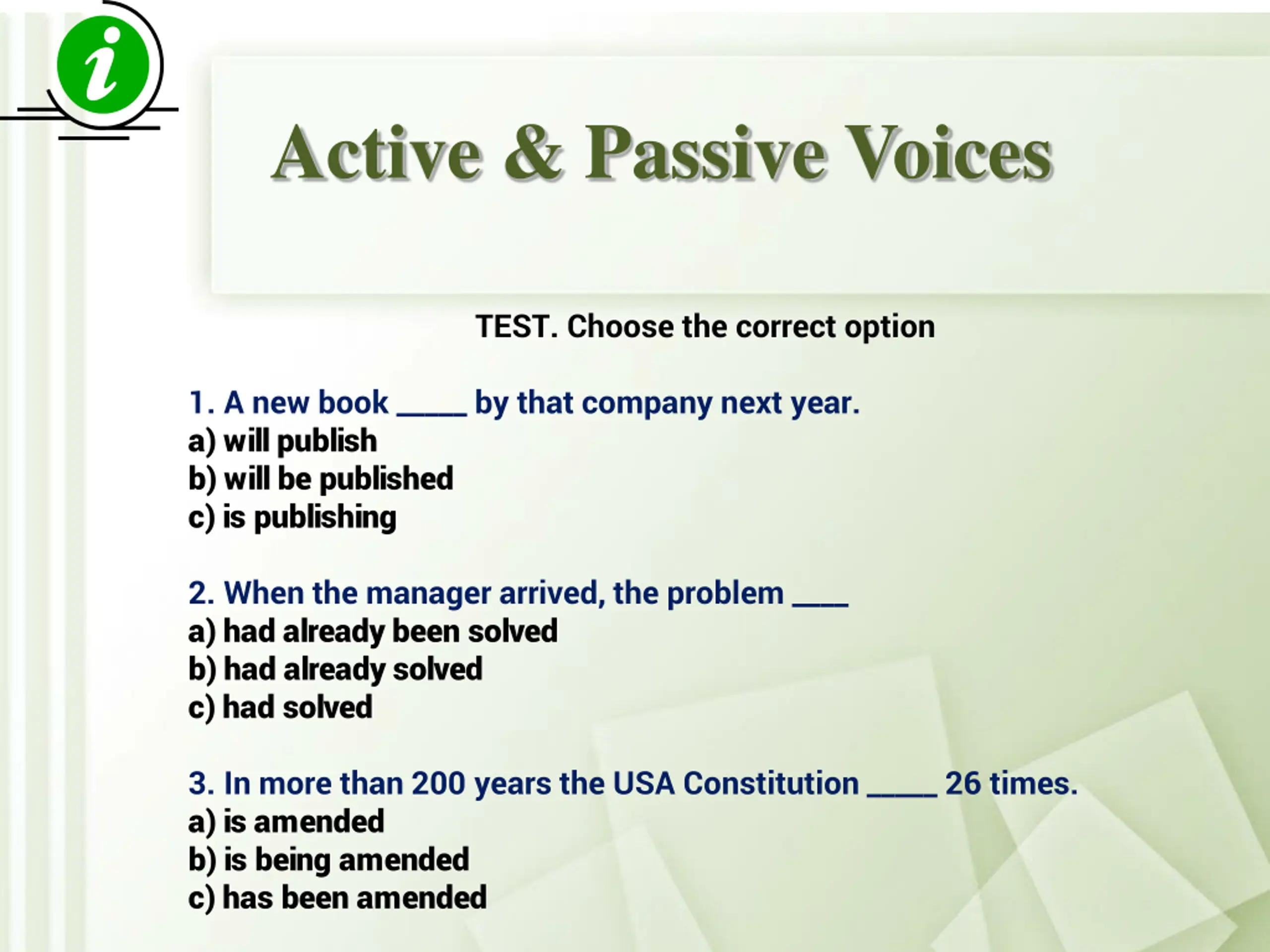 i

Active & Passive Voices

TEST. Choose the correct option

1. A new book _____ by that company next year.
a) will publish
b) will be published
c) is publishing

2. When the manager arrived, the problem ____
a) had already been solved
b) had already solved
c) had solved

3. In more than 200 years the USA Constitution _____ 26 times.
a) is amended
b) is being amended
c) has been amended